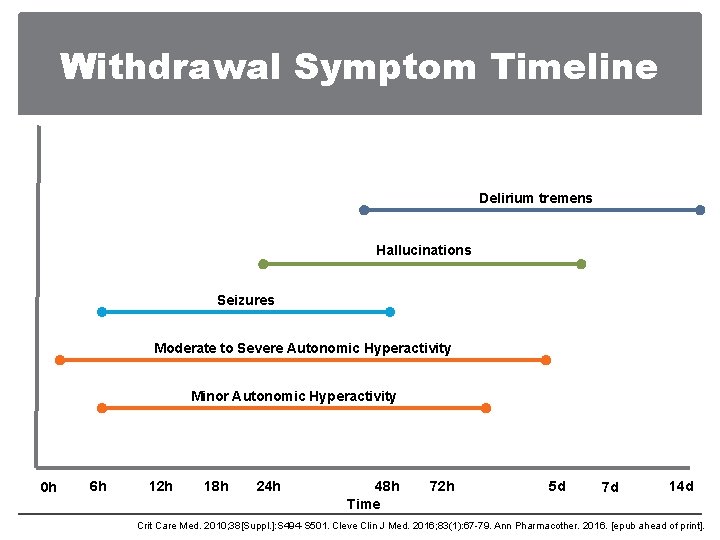 Withdrawal Symptom Timeline

Delirium tremens

Hallucinations

Seizures

Moderate to Severe Autonomic Hyperactivity

Minor Autonomic Hyperactivity

0h 6h 12h 18h 24h 48h 72h 5d 7d 14d

Time

Crit Care Med. 2010;38[Suppl.]:S494-S501. Cleve Clin J Med. 2016;83(1):67-79. Ann Pharmacother. 2016. [epub ahead of print].